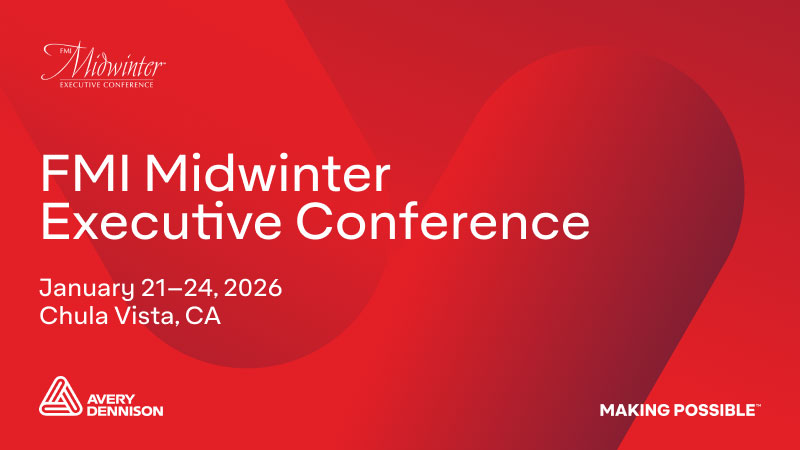 FMI Midwinter
EXECUTIVE CONFERENCE

FMI Midwinter Executive Conference

January 21–24, 2026
Chula Vista, CA

AVERY DENNISON

MAKING POSSIBLE™